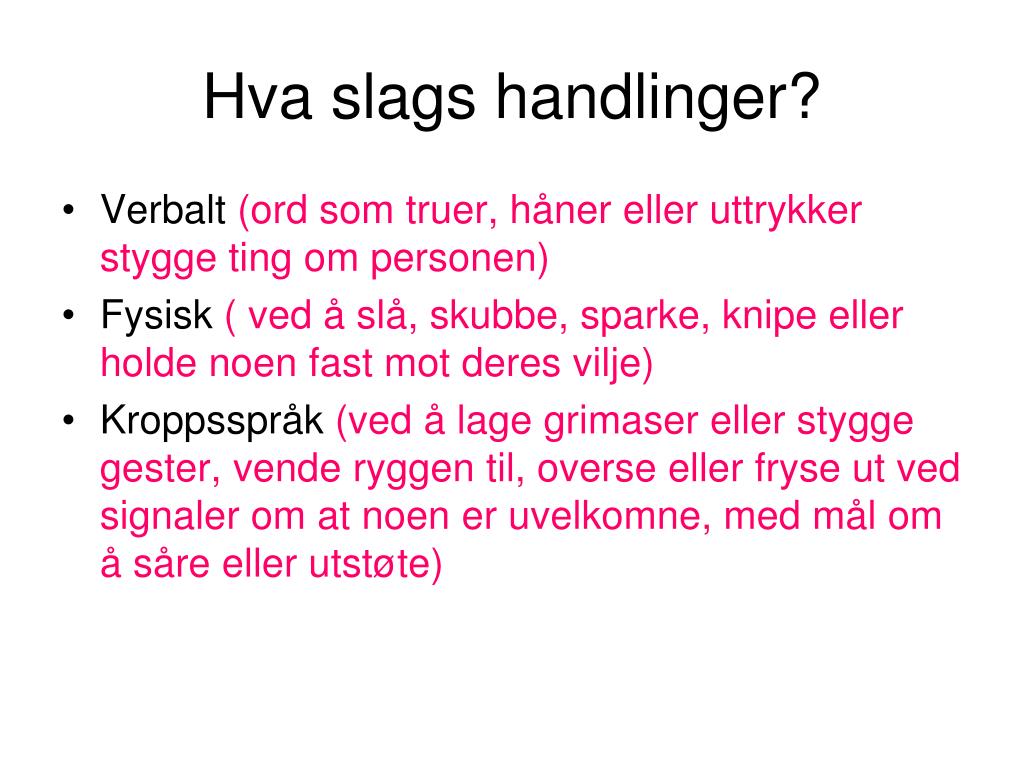 Hva slags handlinger?

• Verbalt (ord som truer, håner eller uttrykker stygge ting om personen)
• Fysisk ( ved å slå, skubbe, sparke, knipe eller holde noen fast mot deres vilje)
• Kroppsspråk (ved å lage grimaser eller stygge gester, vende ryggen til, overse eller fryse ut ved signaler om at noen er uvelkomne, med mål om å såre eller utstøte)